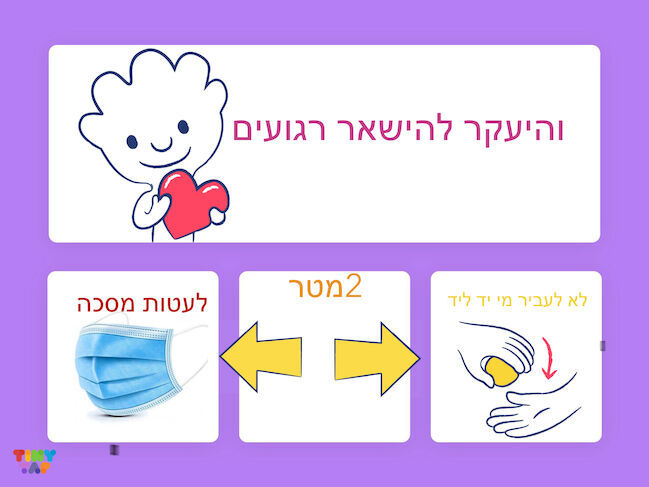 והיעקר להישאר רגועים

לא לעביר מי יד ליד

2מטר

לעטות מסכה

TINY TAP